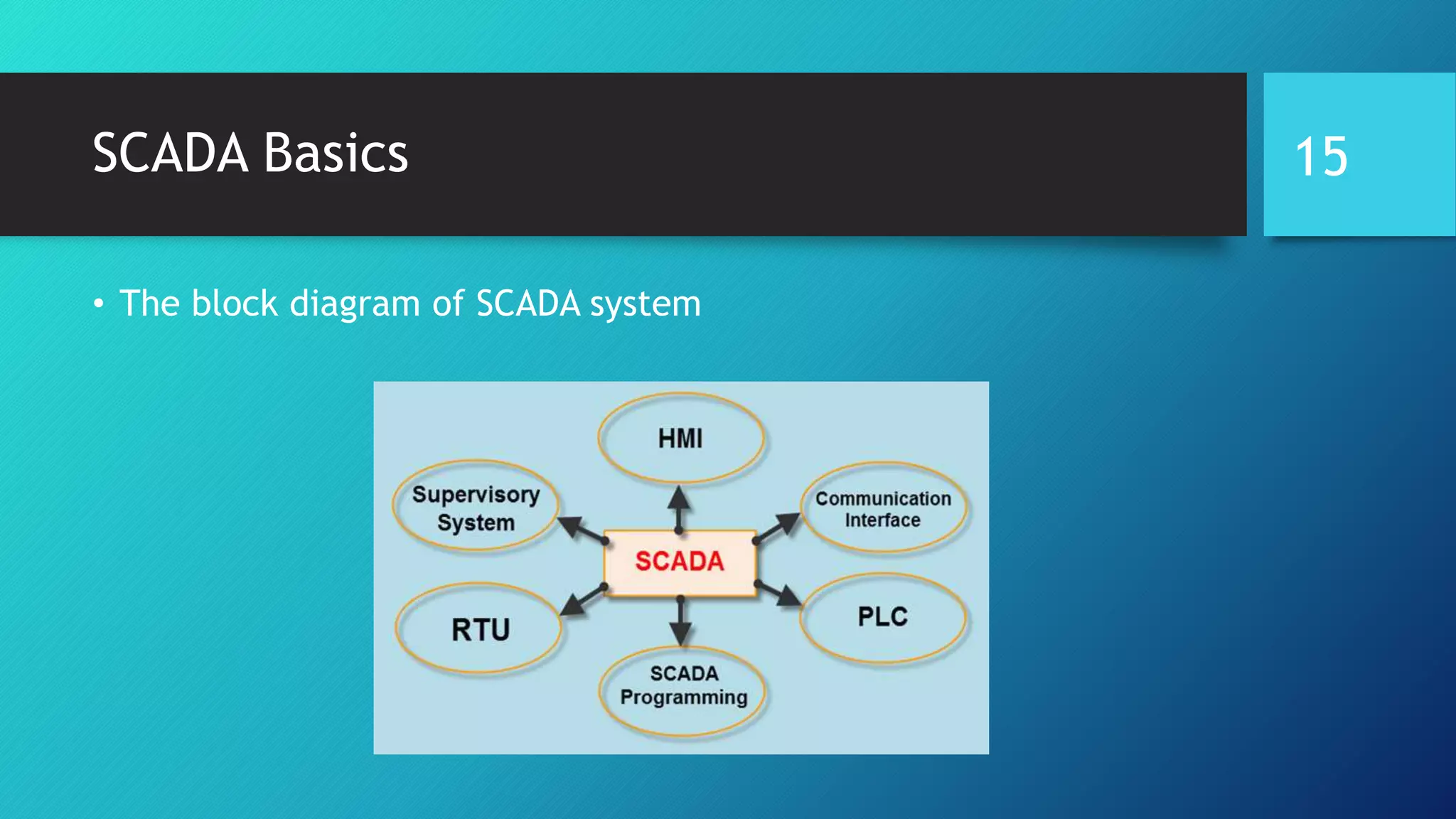 SCADA Basics

15

• The block diagram of SCADA system

HMI

Supervisory System

Communication Interface

SCADA

RTU

PLC

SCADA Programming